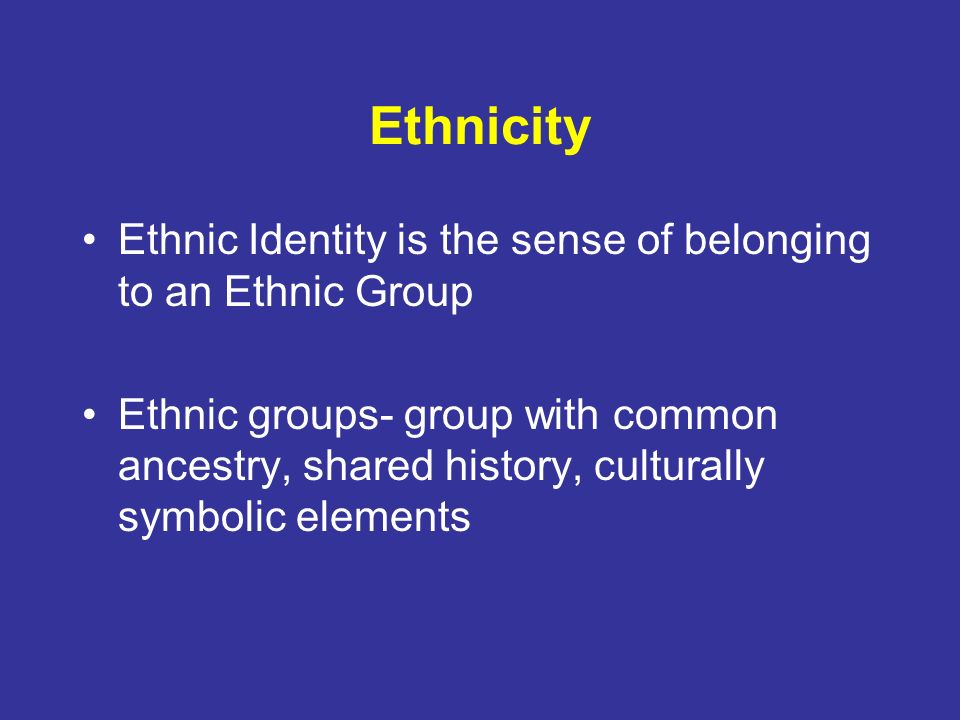 Ethnicity

• Ethnic Identity is the sense of belonging to an Ethnic Group

• Ethnic groups- group with common ancestry, shared history, culturally symbolic elements